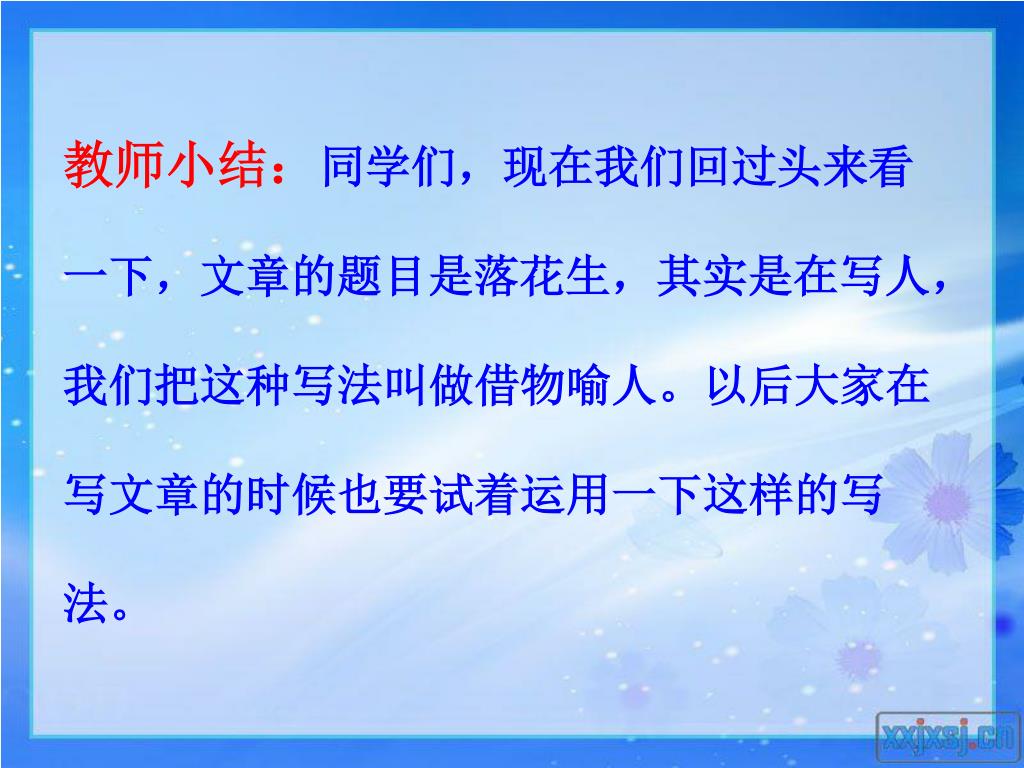 教师小结：同学们，现在我们回过头来看一下，文章的题目是落花生，其实是在写人，我们把这种写法叫做借物喻人。以后大家在写文章的时候也要试着运用一下这样的写法。

xxjxsj.cn